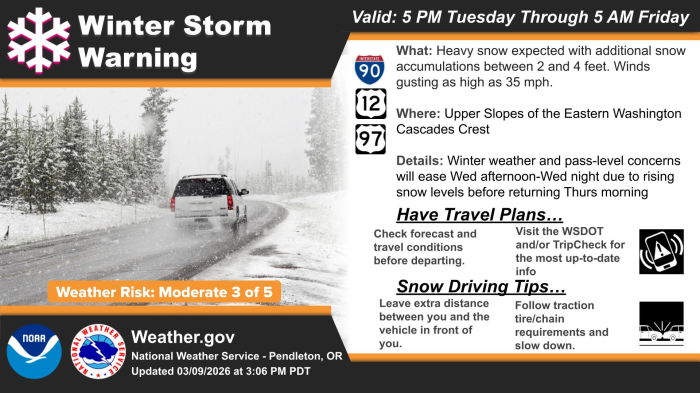 Winter Storm Warning

Valid: 5 PM Tuesday Through 5 AM Friday

INTERSTATE 90

12

97

What: Heavy snow expected with additional snow accumulations between 2 and 4 feet. Winds gusting as high as 35 mph.

Where: Upper Slopes of the Eastern Washington Cascades Crest

Details: Winter weather and pass-level concerns will ease Wed afternoon-Wed night due to rising snow levels before returning Thurs morning

Have Travel Plans…

Check forecast and travel conditions before departing.

Visit the WSDOT and/or TripCheck for the most up-to-date info

Snow Driving Tips…

Leave extra distance between you and the vehicle in front of you.

Follow traction tire/chain requirements and slow down.

Weather Risk: Moderate 3 of 5

NOAA

NATIONAL WEATHER SERVICE

Weather.gov

National Weather Service - Pendleton, OR

Updated 03/09/2026 at 3:06 PM PDT